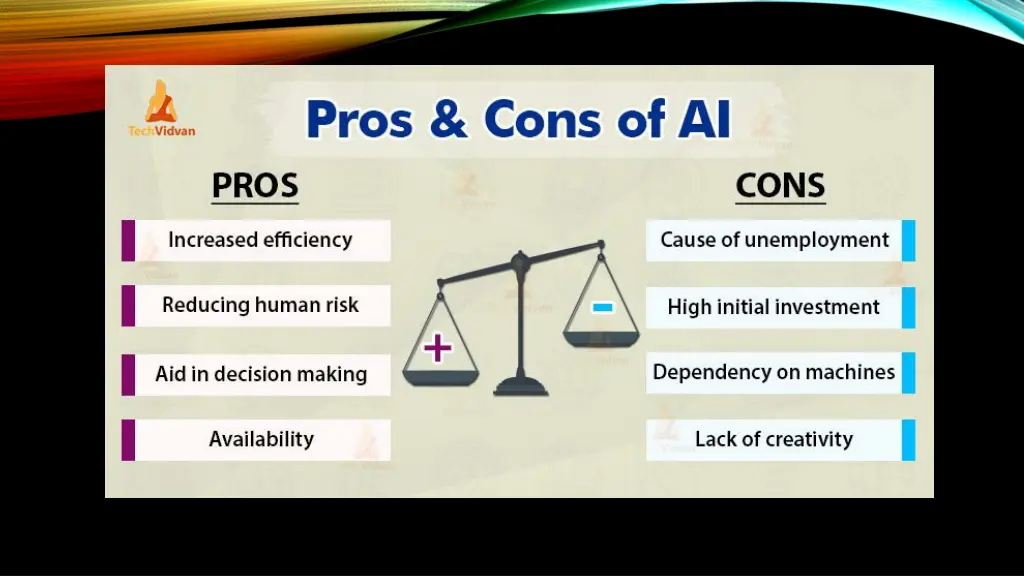 TechVidvan

Pros & Cons of AI

PROS

Increased efficiency

Reducing human risk

Aid in decision making

Availability

+

-

CONS

Cause of unemployment

High initial investment

Dependency on machines

Lack of creativity